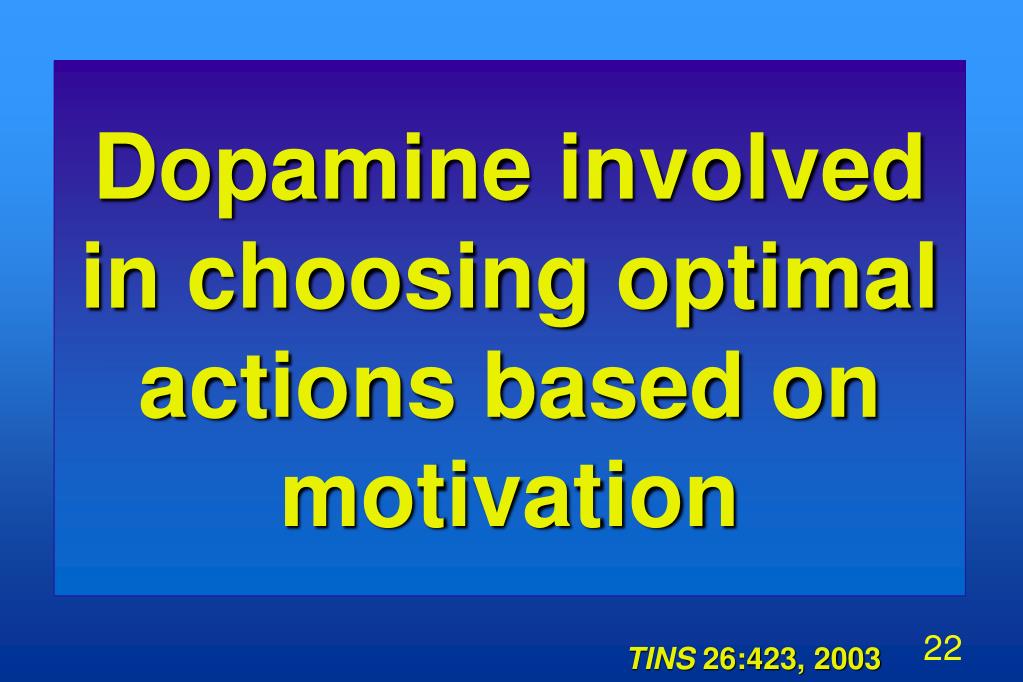 Dopamine involved in choosing optimal actions based on motivation

TINS 26:423, 2003

22